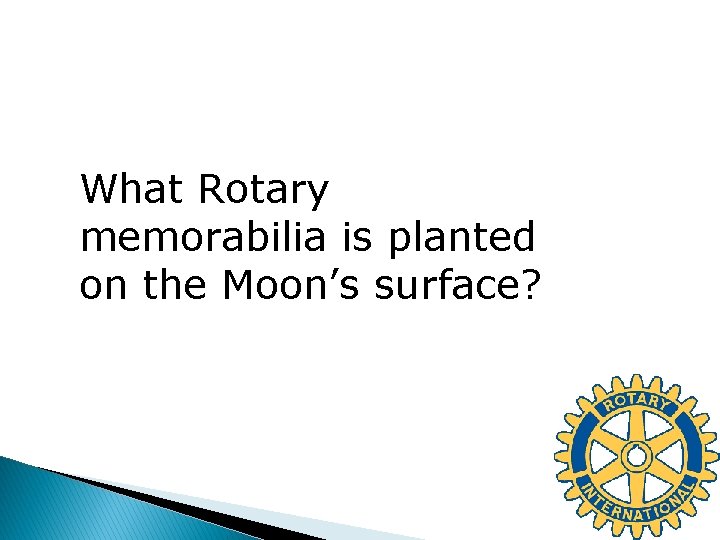 What Rotary memorabilia is planted on the Moon’s surface?

ROTARY
INTERNATIONAL